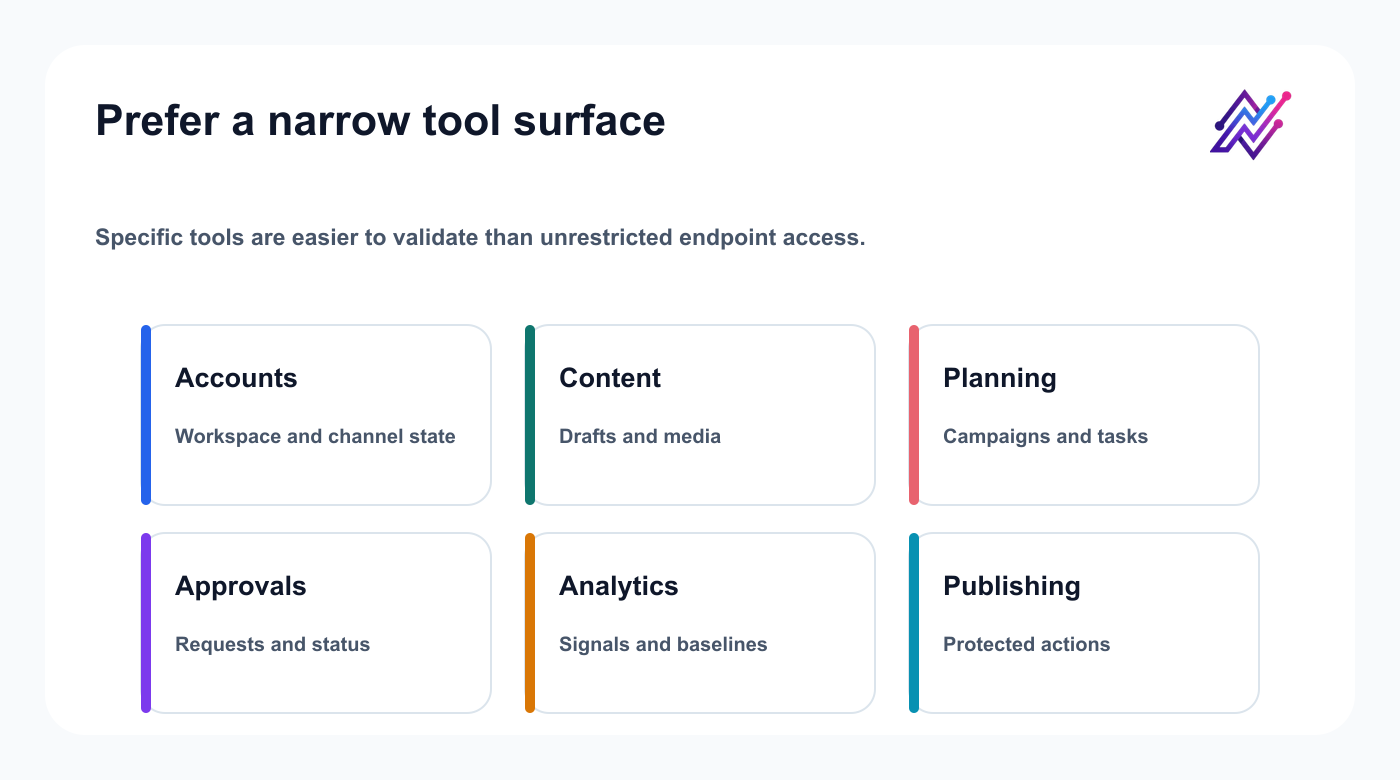 Prefer a narrow tool surface

Specific tools are easier to validate than unrestricted endpoint access.

Accounts
Workspace and channel state

Content
Drafts and media

Planning
Campaigns and tasks

Approvals
Requests and status

Analytics
Signals and baselines

Publishing
Protected actions